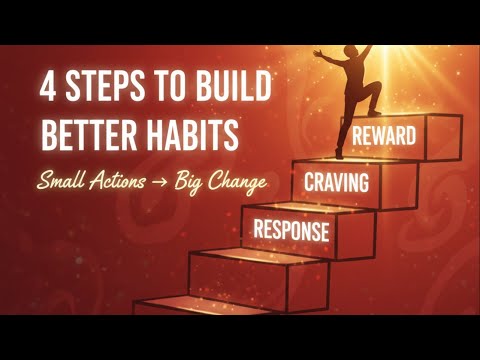 4 STEPS TO BUILD BETTER HABITS

Small Actions → Big Change

REWARD

CRAVING

RESPONSE